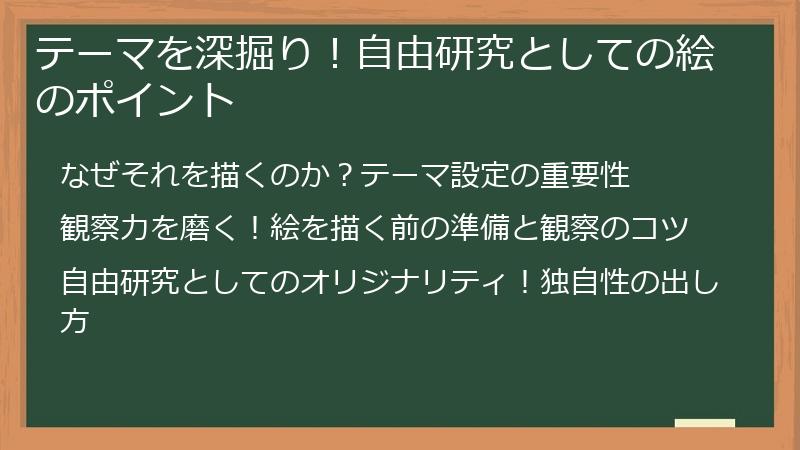 テーマを深掘り！自由研究としての絵のポイント

なぜそれを描くのか？テーマ設定の重要性

観察力を磨く！絵を描く前の準備と観察のコツ

自由研究としてのオリジナリティ！独自性の出し方